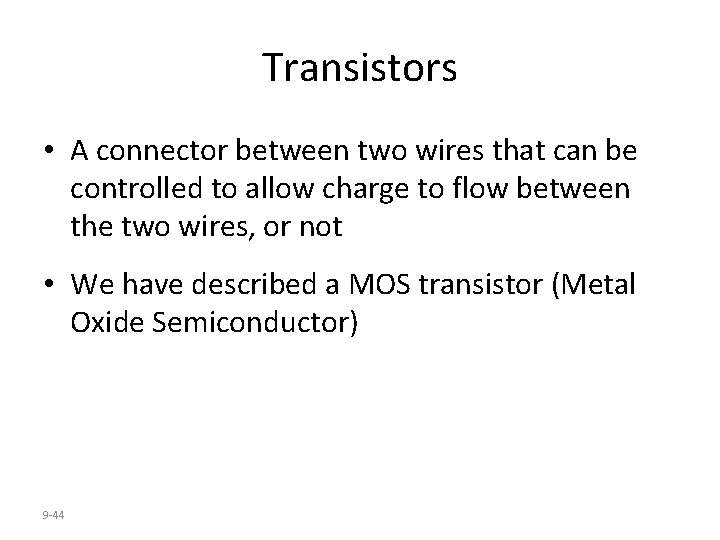 Transistors

• A connector between two wires that can be controlled to allow charge to flow between the two wires, or not

• We have described a MOS transistor (Metal Oxide Semiconductor)

9-44